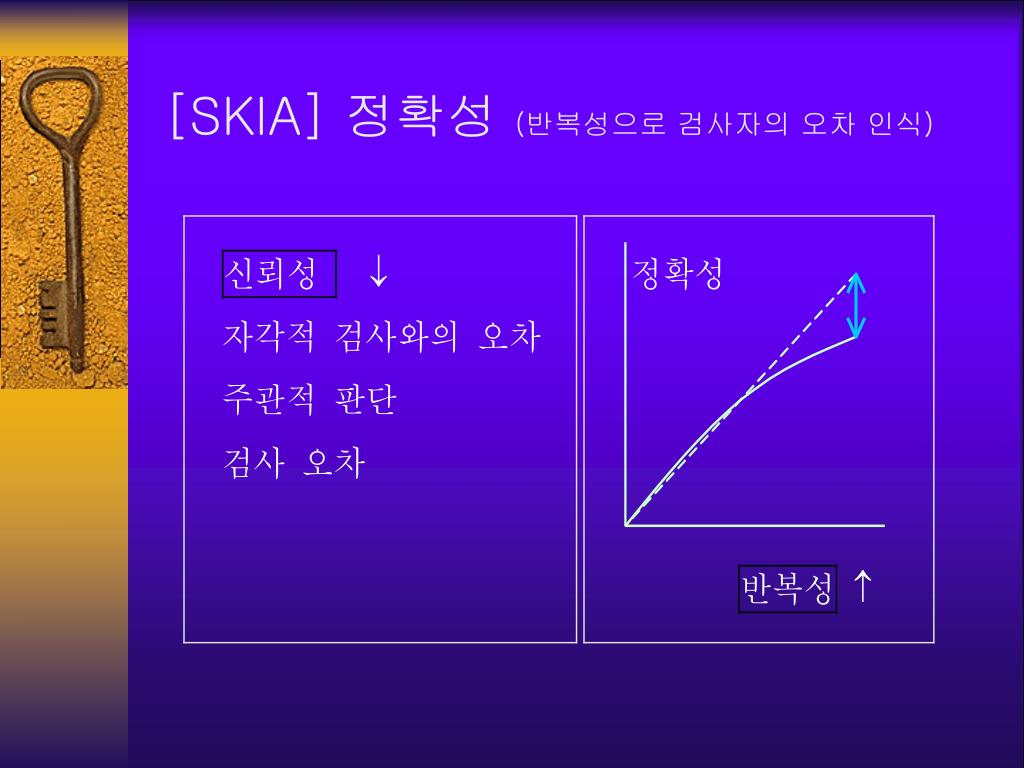 [SKIA] 정확성 (반복성으로 검사자의 오차 인식)

신뢰성 ↓
자각적 검사와의 오차
주관적 판단
검사 오차

정확성

반복성 ↑